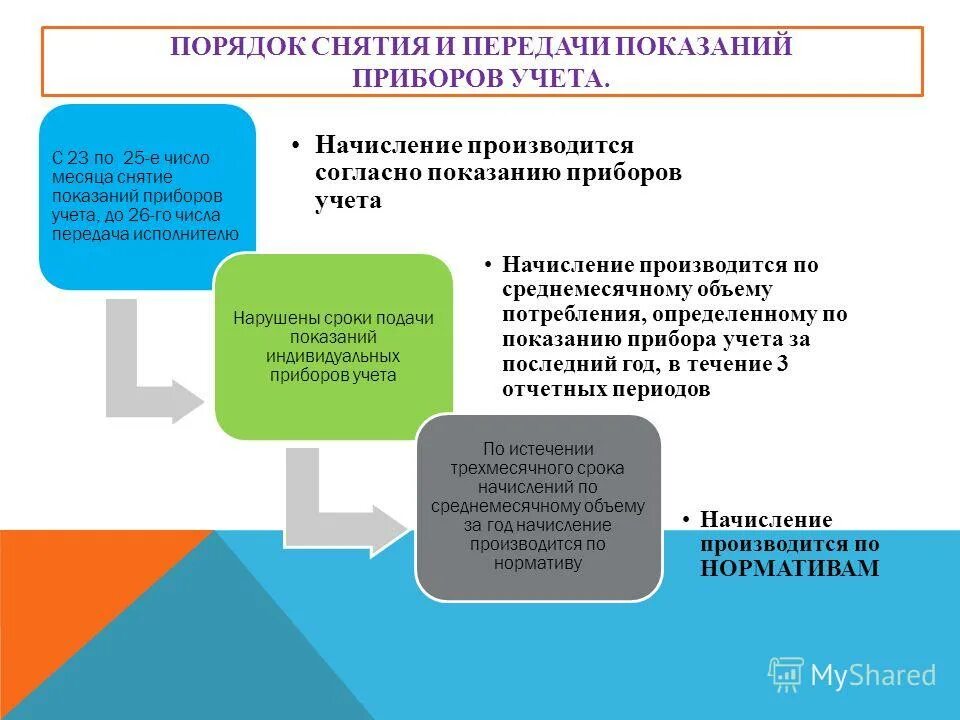 ПОРЯДОК СНЯТИЯ И ПЕРЕДАЧИ ПОКАЗАНИЙ ПРИБОРОВ УЧЕТА.

С 23 по 25-е число месяца снятие показаний приборов учета, до 26-го числа передача исполнителю

• Начисление производится согласно показанию приборов учета

Нарушены сроки подачи показаний индивидуальных приборов учета

• Начисление производится по среднемесячному объему потребления, определенному по показанию прибора учета за последний год, в течение 3 отчетных периодов

По истечении трехмесячного срока начислений по среднемесячному объему за год начисление производится по нормативу

• Начисление производится по НОРМАТИВАМ

MyShared